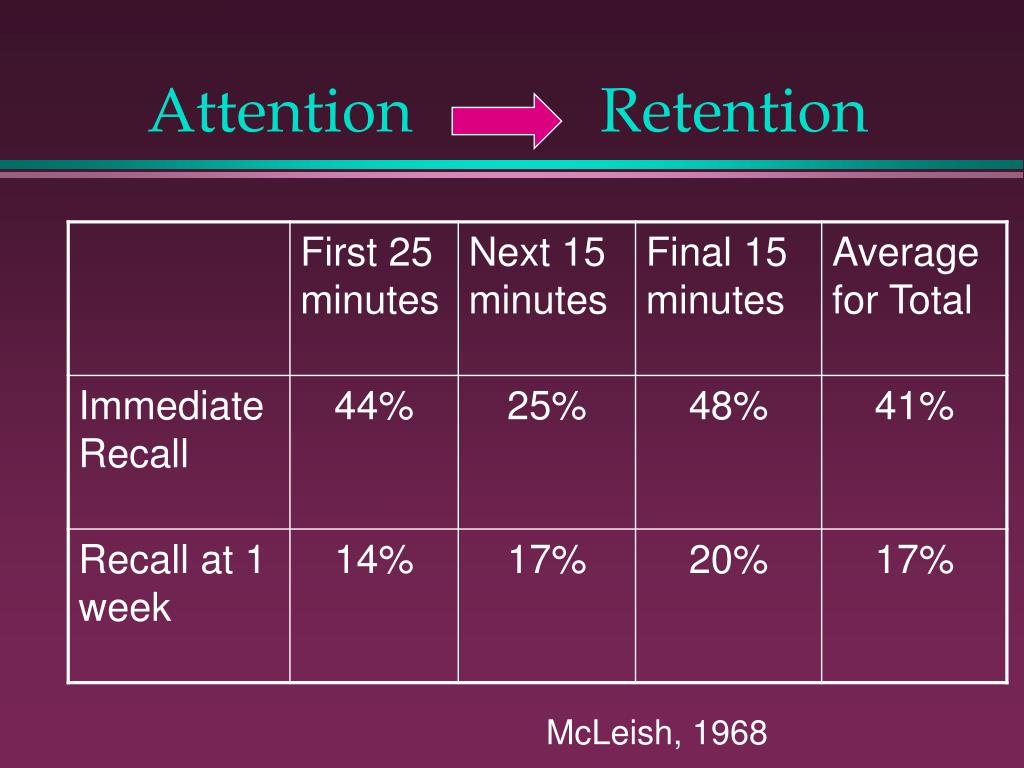 Attention Retention

| | First 25 minutes | Next 15 minutes | Final 15 minutes | Average for Total |
|---|---|---|---|---|
| Immediate Recall | 44% | 25% | 48% | 41% |
| Recall at 1 week | 14% | 17% | 20% | 17% |

McLeish, 1968